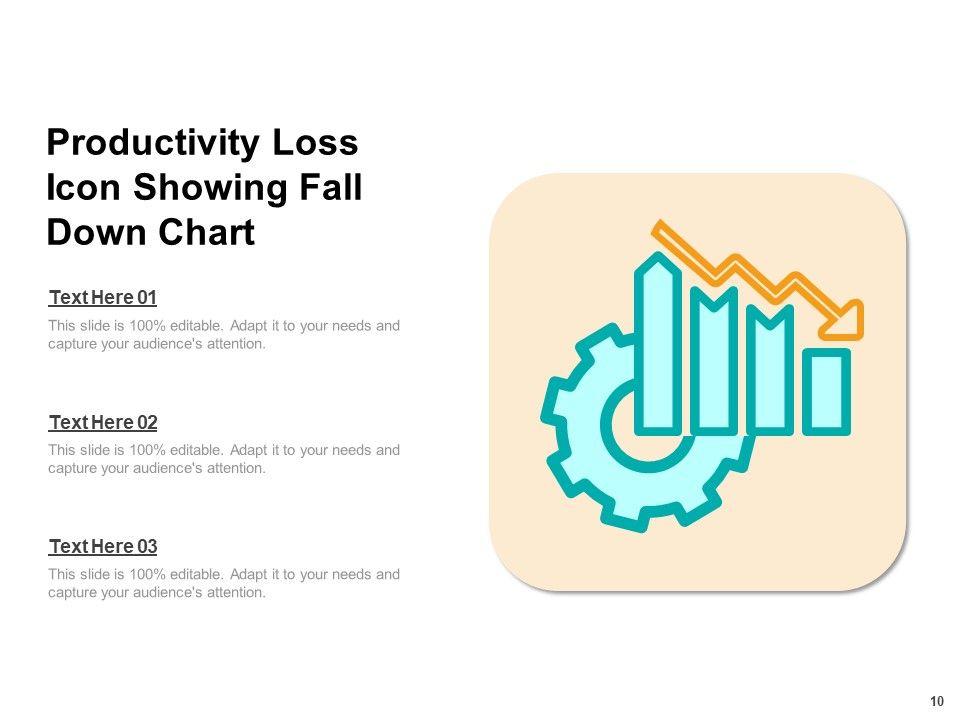 Productivity Loss Icon Showing Fall Down Chart

Text Here 01

This slide is 100% editable. Adapt it to your needs and capture your audience's attention.

Text Here 02

This slide is 100% editable. Adapt it to your needs and capture your audience's attention.

Text Here 03

This slide is 100% editable. Adapt it to your needs and capture your audience's attention.

10